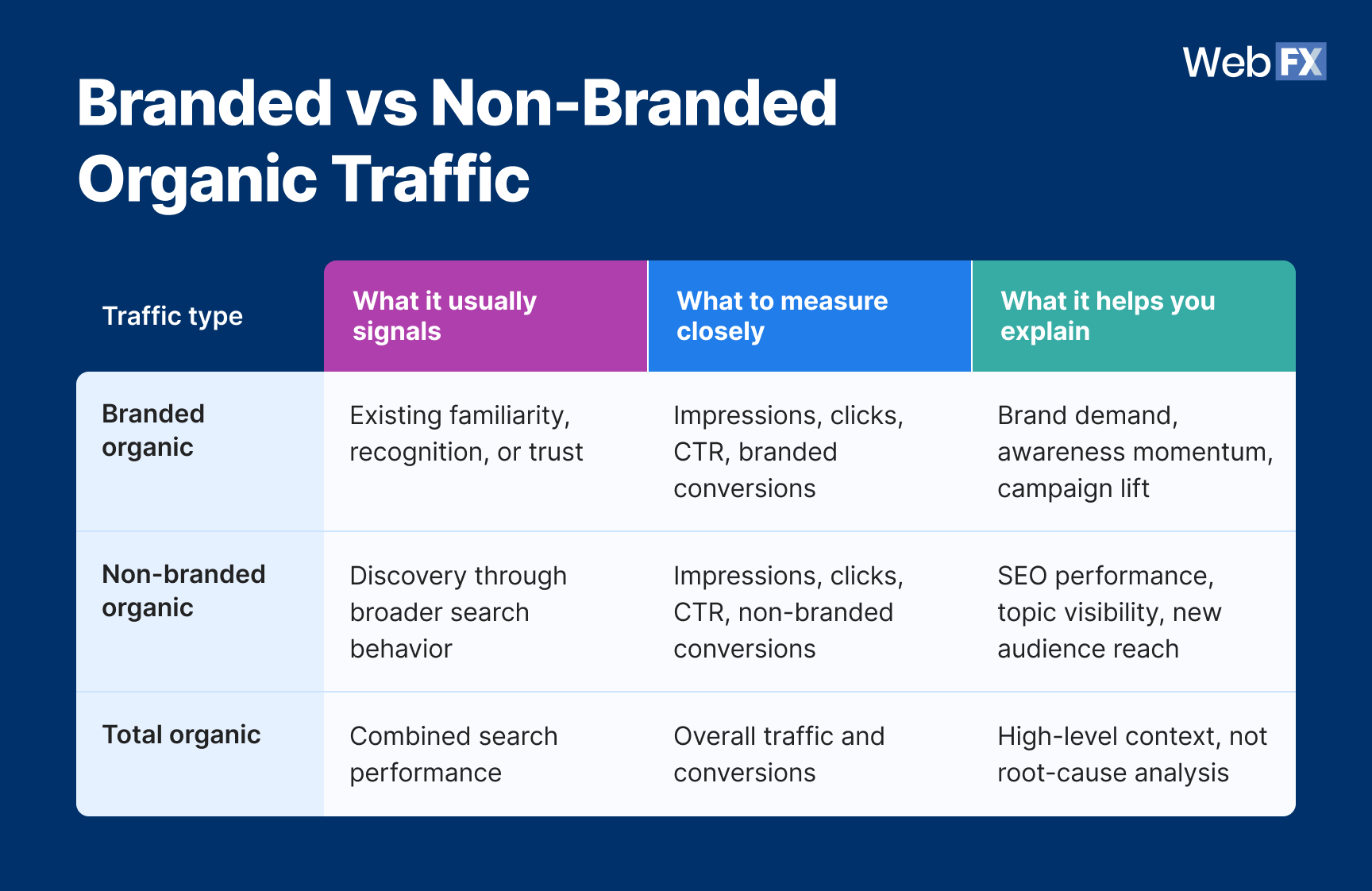 WebFX

Branded vs Non-Branded Organic Traffic

| Traffic type | What it usually signals | What to measure closely | What it helps you explain |
|---|---|---|---|
| Branded organic | Existing familiarity, recognition, or trust | Impressions, clicks, CTR, branded conversions | Brand demand, awareness momentum, campaign lift |
| Non-branded organic | Discovery through broader search behavior | Impressions, clicks, CTR, non-branded conversions | SEO performance, topic visibility, new audience reach |
| Total organic | Combined search performance | Overall traffic and conversions | High-level context, not root-cause analysis |